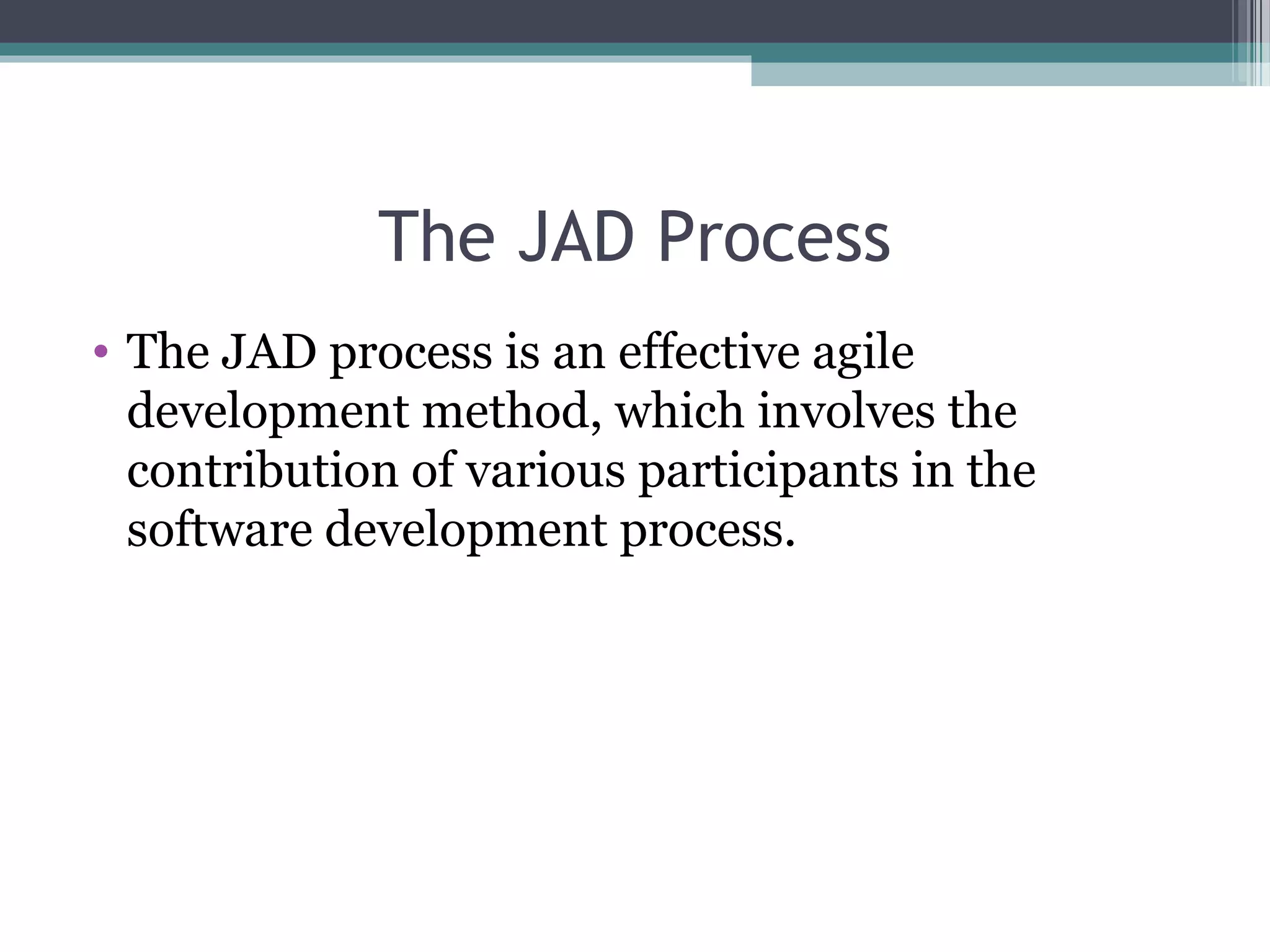 The JAD Process

• The JAD process is an effective agile development method, which involves the contribution of various participants in the software development process.